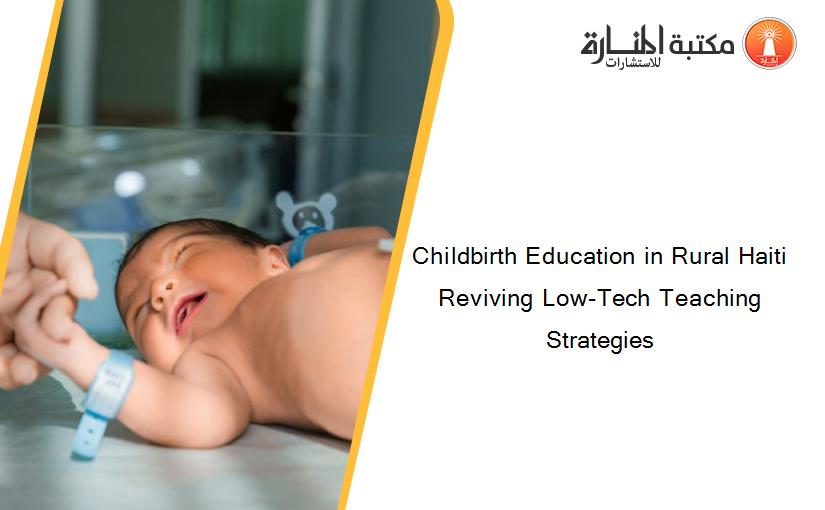 مكتبة المنارة للاستشارات

Childbirth Education in Rural Haiti Reviving Low-Tech Teaching Strategies